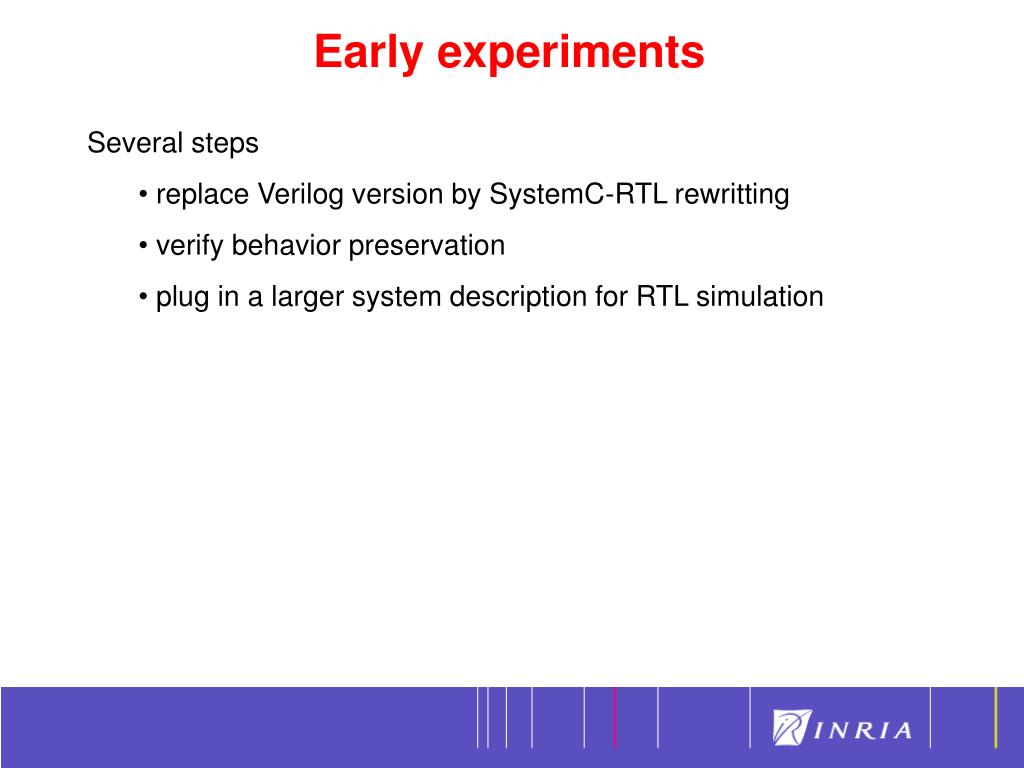 Early experiments

Several steps

• replace Verilog version by SystemC-RTL rewritting

• verify behavior preservation

• plug in a larger system description for RTL simulation

INRIA